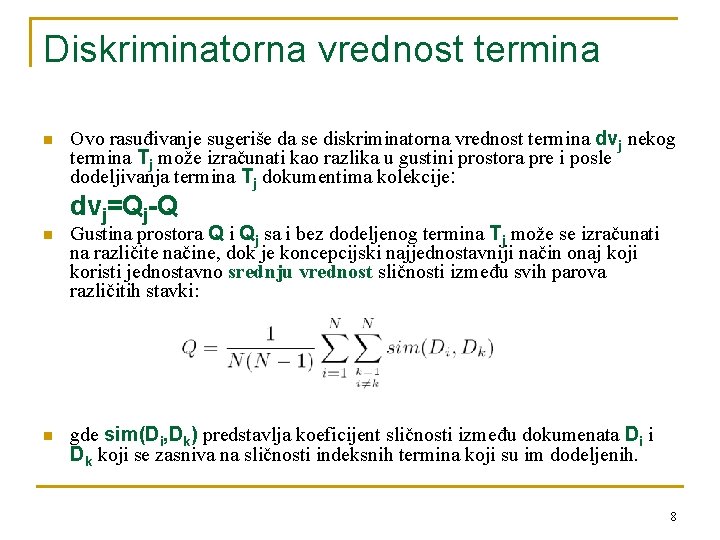 Diskriminatorna vrednost termina

Ovo rasuđivanje sugeriše da se diskriminatorna vrednost termina $dv_j$ nekog termina $T_j$ može izračunati kao razlika u gustini prostora pre i posle dodeljivanja termina $T_j$ dokumentima kolekcije:

$dv_j=Q_j-Q$

Gustina prostora $Q$ i $Q_j$ sa i bez dodeljenog termina $T_j$ može se izračunati na različite načine, dok je koncepcijski najjednostavniji način onaj koji koristi jednostavno srednju vrednost sličnosti između svih parova različitih stavki:

$Q = \frac{1}{N(N-1)} \sum_{i=1}^{N} \sum_{\substack{k=1 \\ i \neq k}}^{N} sim(D_i, D_k)$

gde $sim(D_i,D_k)$ predstavlja koeficijent sličnosti između dokumenata $D_i$ i $D_k$ koji se zasniva na sličnosti indeksnih termina koji su im dodeljenih.

8